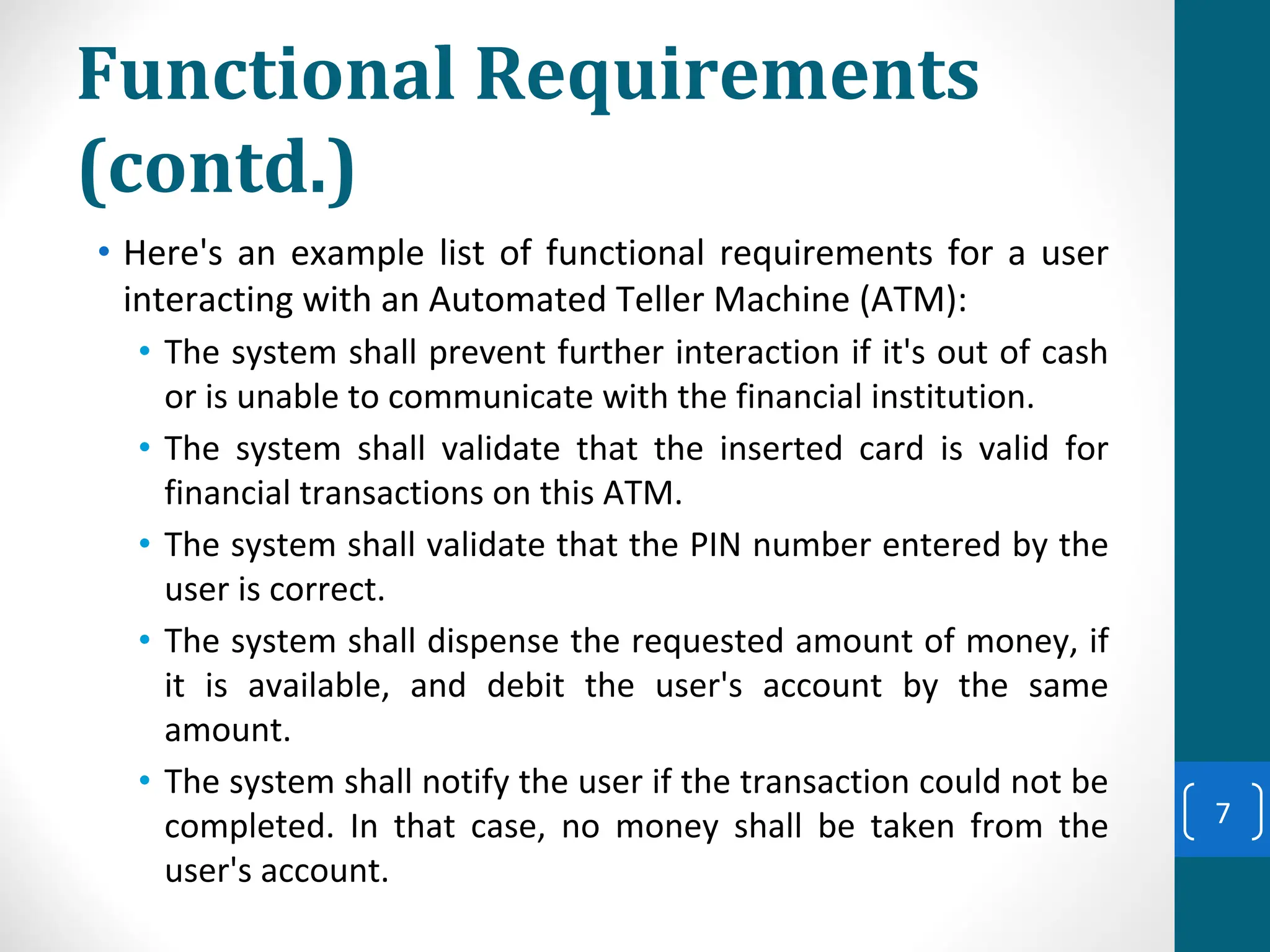 Functional Requirements (contd.)

• Here's an example list of functional requirements for a user interacting with an Automated Teller Machine (ATM):
  • The system shall prevent further interaction if it's out of cash or is unable to communicate with the financial institution.
  • The system shall validate that the inserted card is valid for financial transactions on this ATM.
  • The system shall validate that the PIN number entered by the user is correct.
  • The system shall dispense the requested amount of money, if it is available, and debit the user's account by the same amount.
  • The system shall notify the user if the transaction could not be completed. In that case, no money shall be taken from the user's account.

7